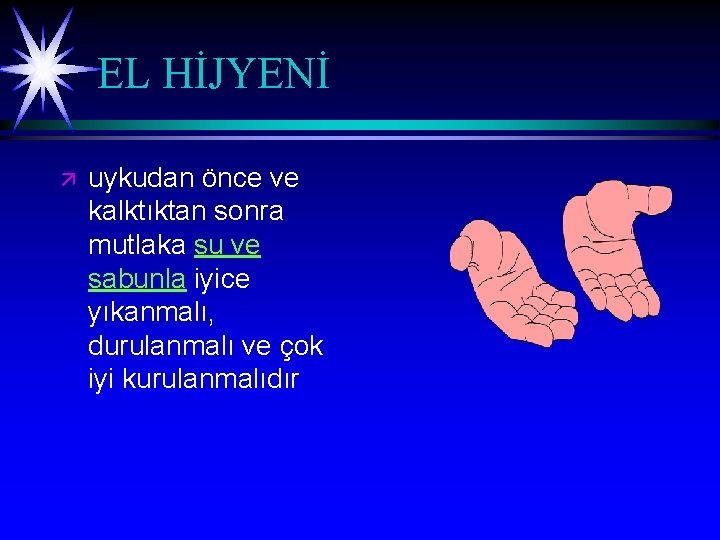 EL HİJYENİ

uykudan önce ve kalktıktan sonra mutlaka su ve sabunla iyice yıkanmalı, durulanmalı ve çok iyi kurulanmalıdır